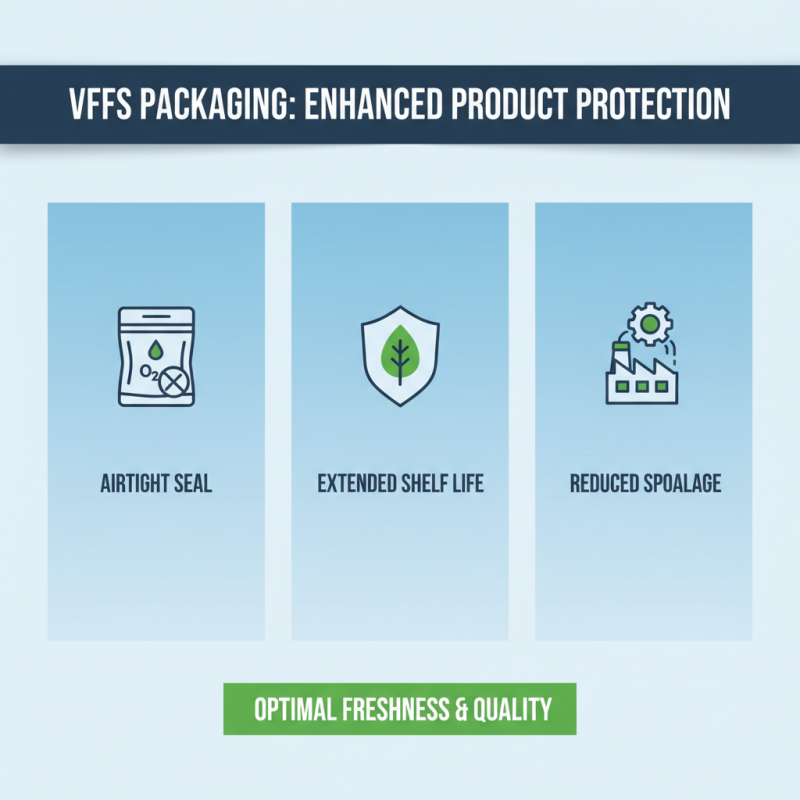 VFFS PACKAGING: ENHANCED PRODUCT PROTECTION

$O_2$

AIRTIGHT SEAL

EXTENDED SHELF LIFE

REDUCED SPOALAGE

OPTIMAL FRESHNESS & QUALITY